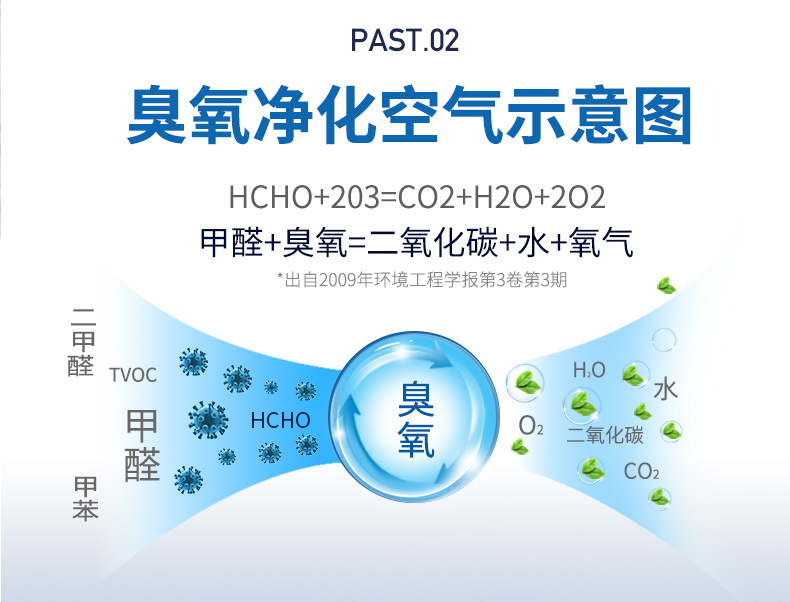 PAST.02

臭氧净化空气示意图

HCHO+203=CO2+H2O+2O2

甲醛+臭氧=二氧化碳+水+氧气

*出自2009年环境工程学报第3卷第3期

二甲醛

TVOC

甲醛

甲苯

HCHO

臭氧

$H_2O$

水

$O_2$

二氧化碳

$CO_2$